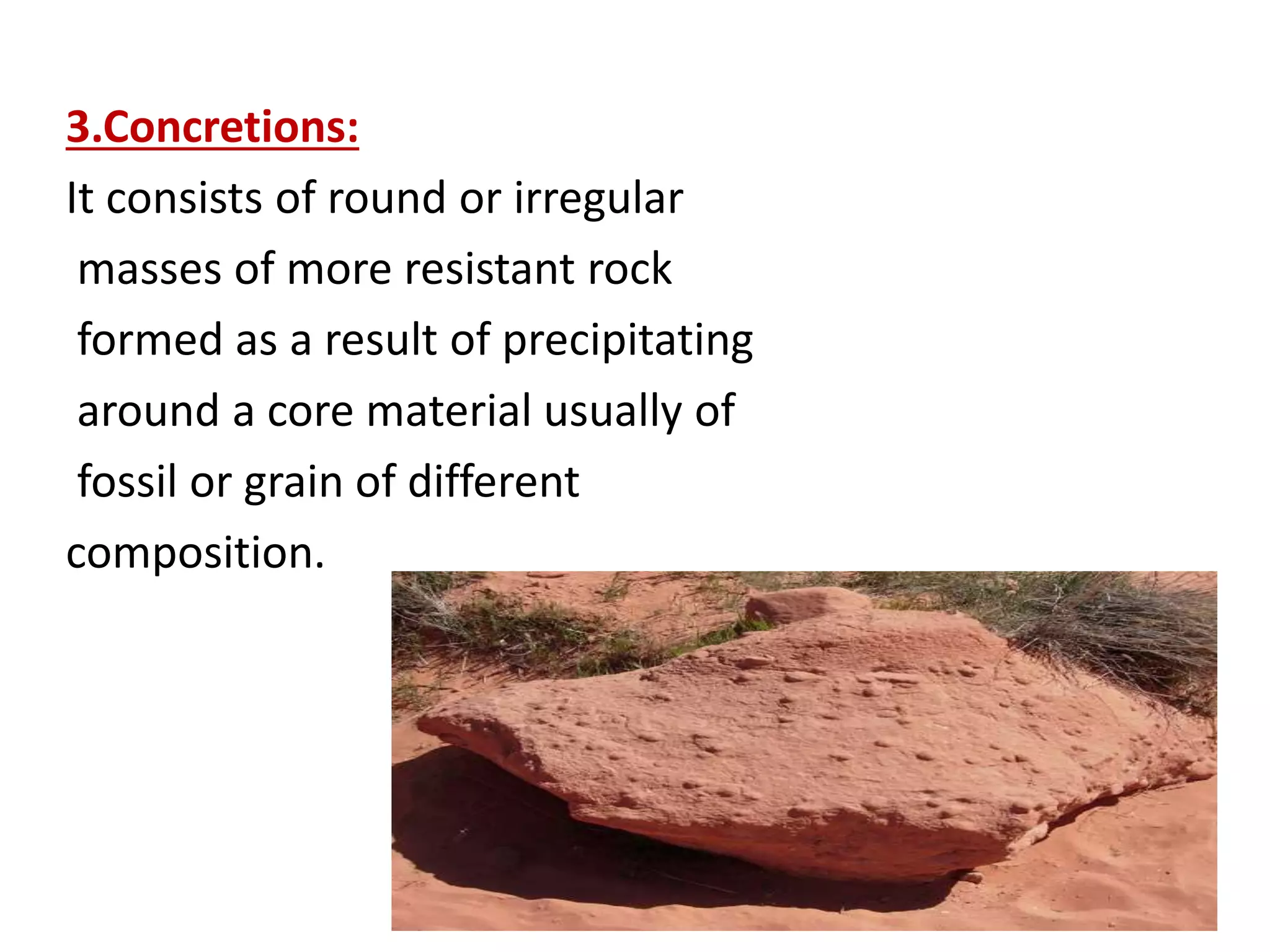 3.Concretions:

It consists of round or irregular masses of more resistant rock formed as a result of precipitating around a core material usually of fossil or grain of different composition.